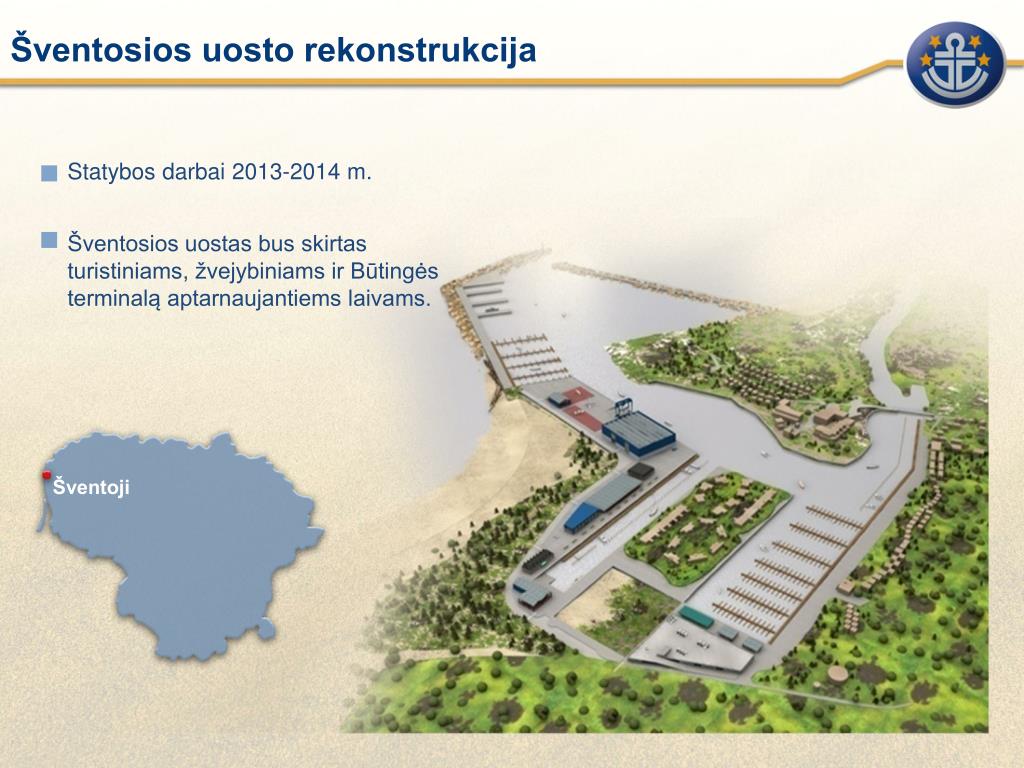 Šventosios uosto rekonstrukcija

Statybos darbai 2013-2014 m.

Šventosios uostas bus skirtas turistiniams, žvejybiniams ir Būtingės terminalą aptarnaujantiems laivams.

Šventoji